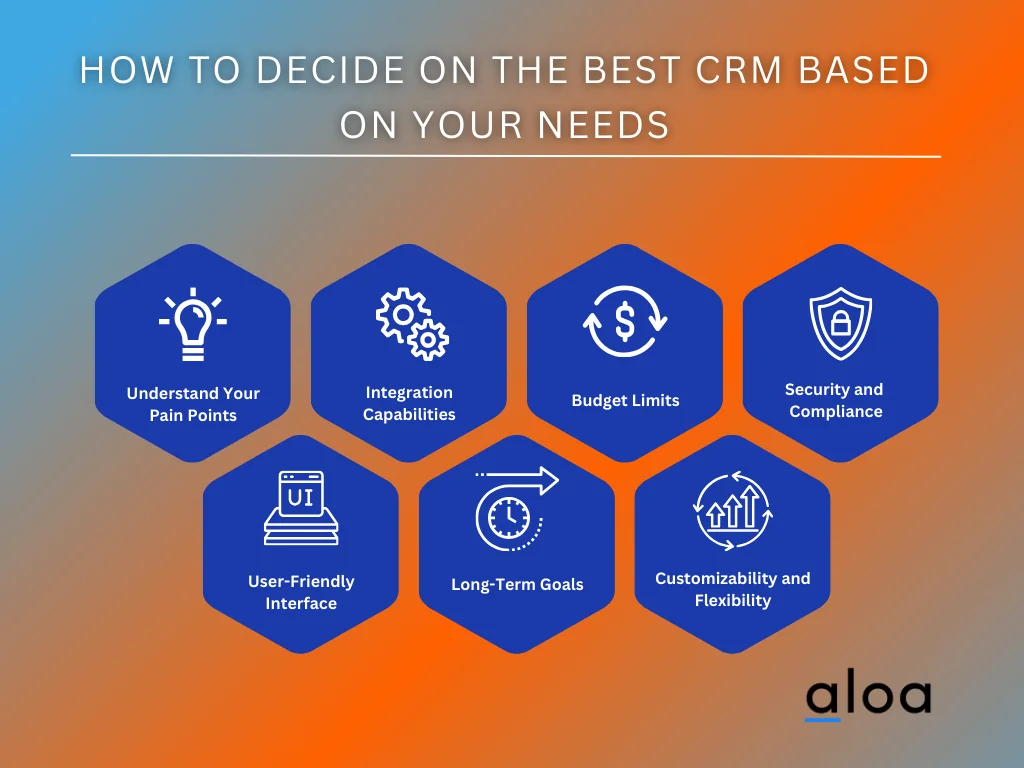 HOW TO DECIDE ON THE BEST CRM BASED ON YOUR NEEDS

Understand Your Pain Points

Integration Capabilities

$

Budget Limits

Security and Compliance

UI

User-Friendly Interface

Long-Term Goals

Customizability and Flexibility

aloa